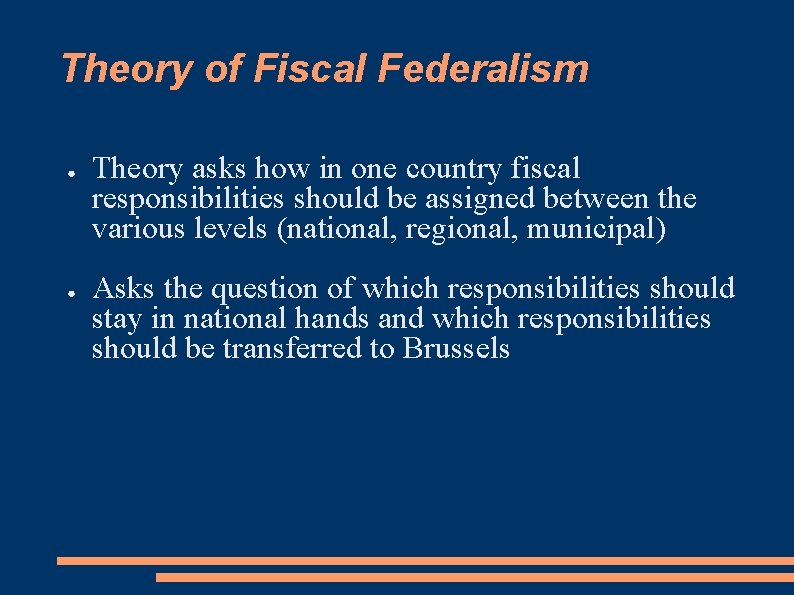 Theory of Fiscal Federalism

● Theory asks how in one country fiscal responsibilities should be assigned between the various levels (national, regional, municipal)

● Asks the question of which responsibilities should stay in national hands and which responsibilities should be transferred to Brussels